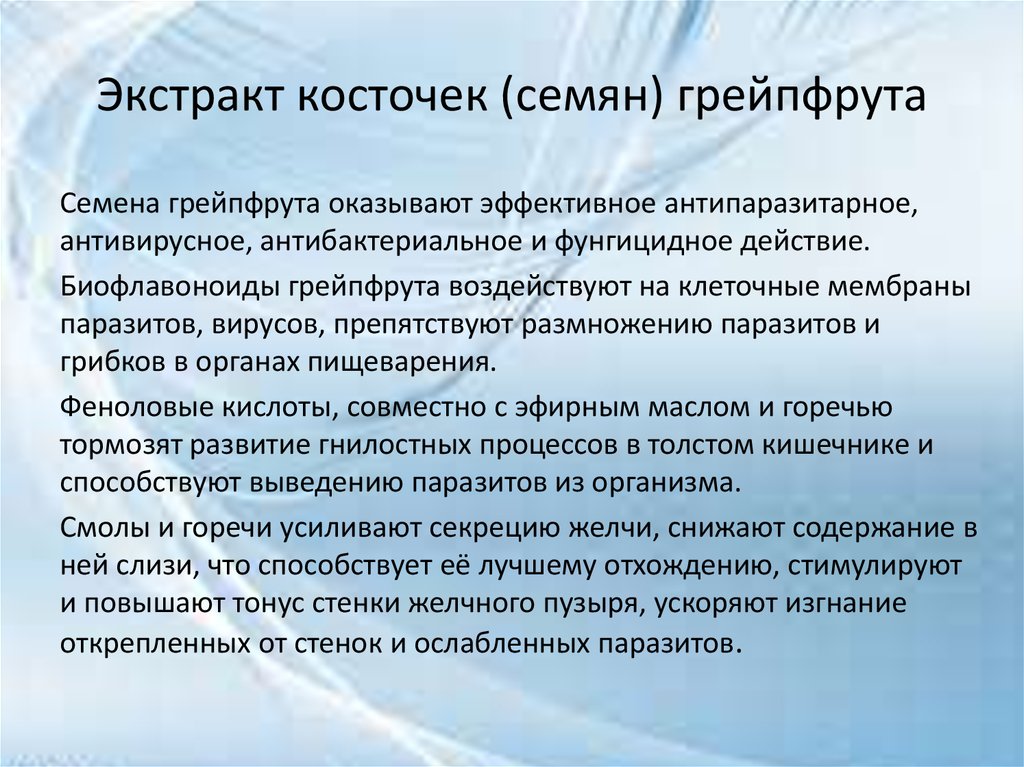 Экстракт косточек (семян) грейпфрута

Семена грейпфрута оказывают эффективное антипаразитарное, антивирусное, антибактериальное и фунгицидное действие.

Биофлавоноиды грейпфрута воздействуют на клеточные мембраны паразитов, вирусов, препятствуют размножению паразитов и грибков в органах пищеварения.

Феноловые кислоты, совместно с эфирным маслом и горечью тормозят развитие гнилостных процессов в толстом кишечнике и способствуют выведению паразитов из организма.

Смолы и горечи усиливают секрецию желчи, снижают содержание в ней слизи, что способствует её лучшему отхождению, стимулируют и повышают тонус стенки желчного пузыря, ускоряют изгнание открепленных от стенок и ослабленных паразитов.